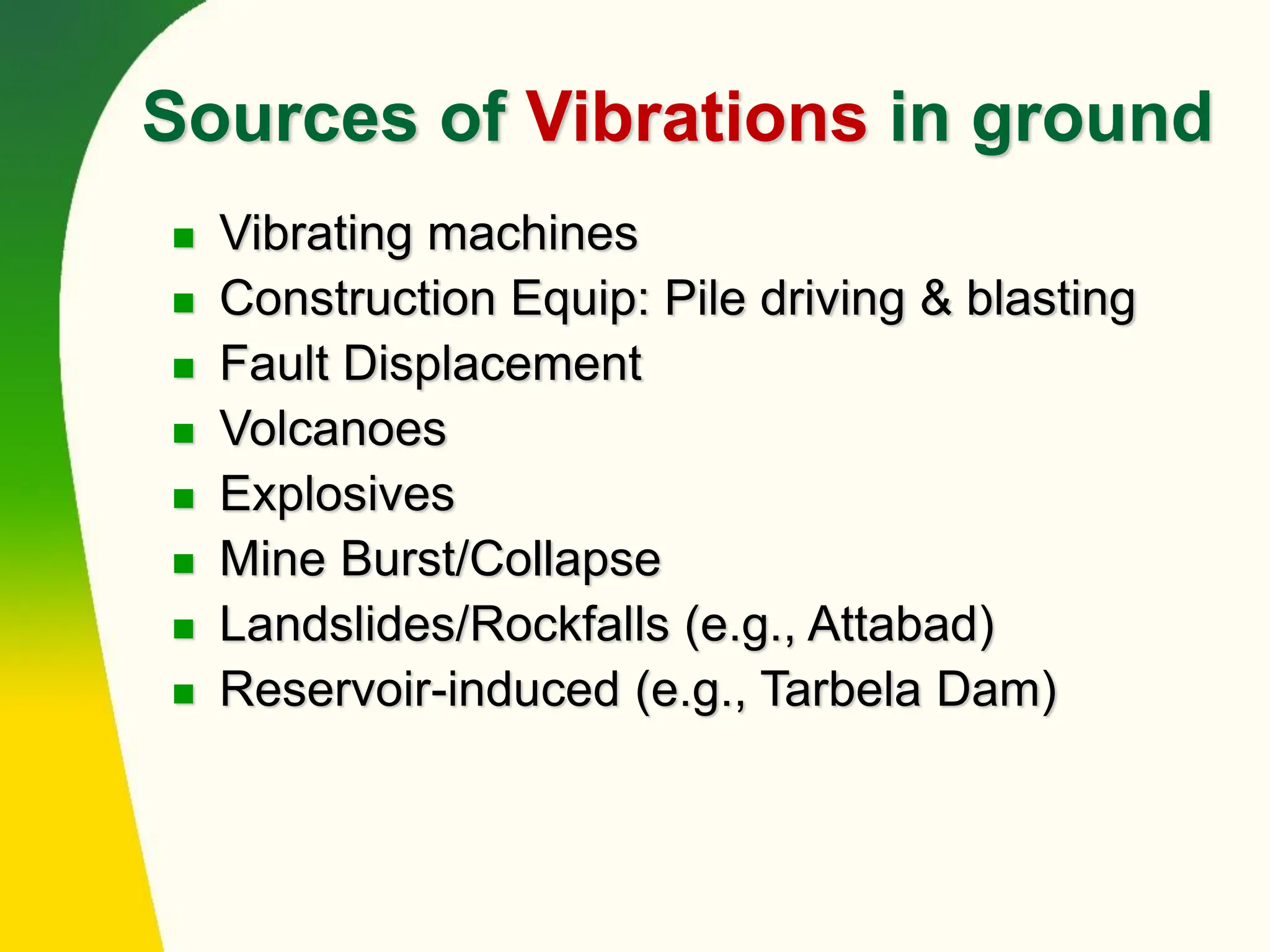 Sources of Vibrations in ground

- Vibrating machines
- Construction Equip: Pile driving & blasting
- Fault Displacement
- Volcanoes
- Explosives
- Mine Burst/Collapse
- Landslides/Rockfalls (e.g., Attabad)
- Reservoir-induced (e.g., Tarbela Dam)